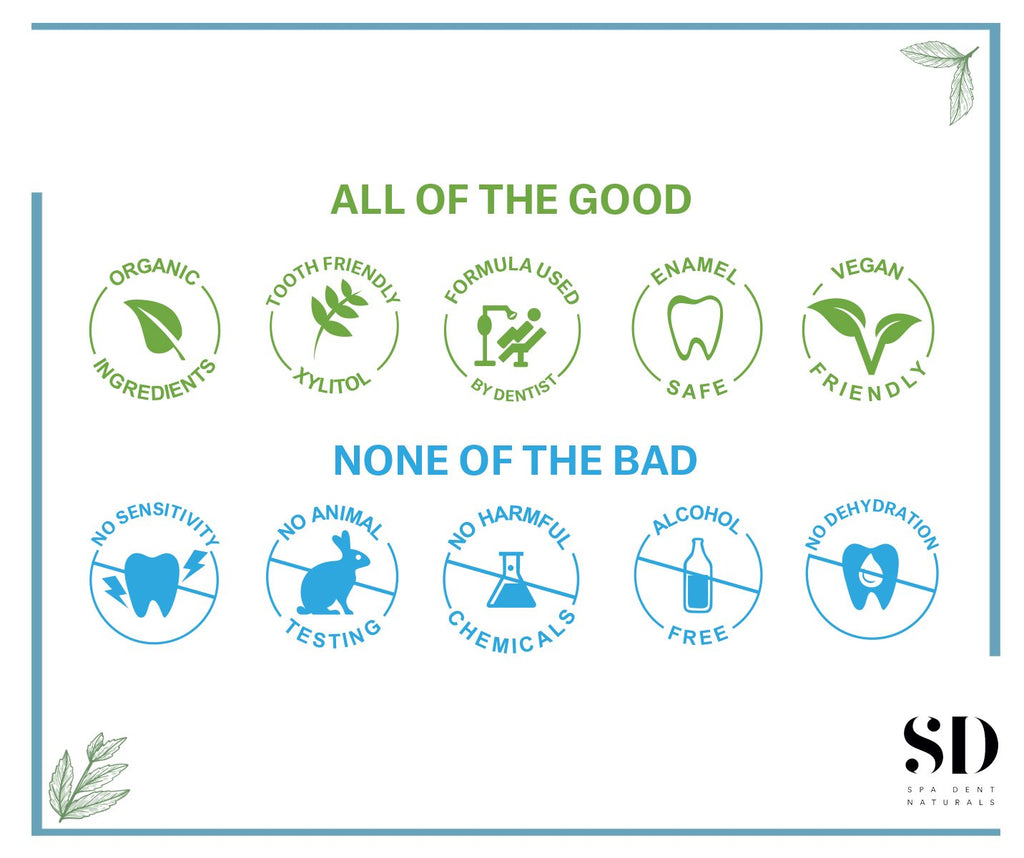 ALL OF THE GOOD

ORGANIC INGREDIENTS

TOOTH FRIENDLY XYLITOL

FORMULA USED BY DENTIST

ENAMEL SAFE

VEGAN FRIENDLY

NONE OF THE BAD

NO SENSITIVITY

NO ANIMAL TESTING

NO HARMFUL CHEMICALS

ALCOHOL FREE

NO DEHYDRATION

SD
SPA DENT NATURALS